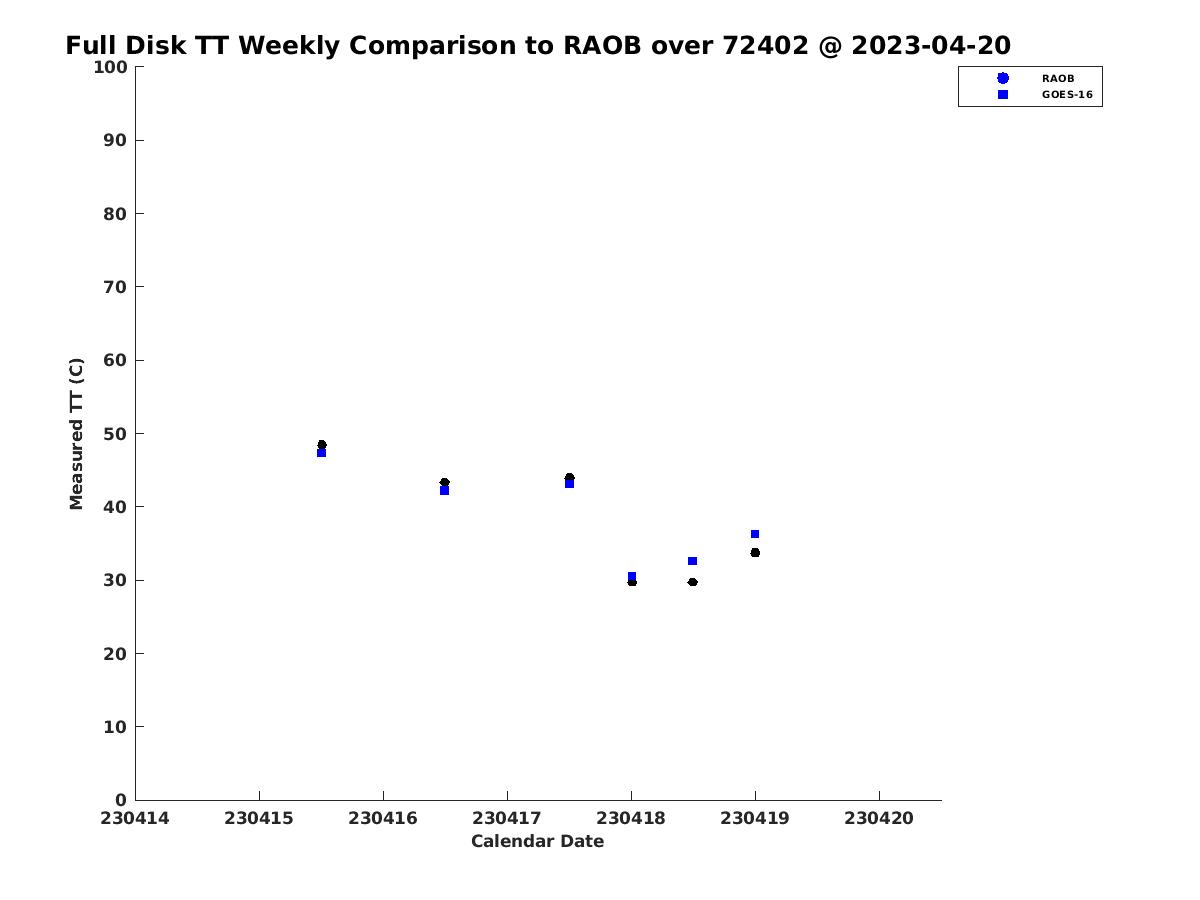 Full Disk TT Weekly Comparison to RAOB over 72402 @ 2023-04-20

RAOB
GOES-16

Measured TT (C)

100
90
80
70
60
50
40
30
20
10
0

230414 230415 230416 230417 230418 230419 230420

Calendar Date